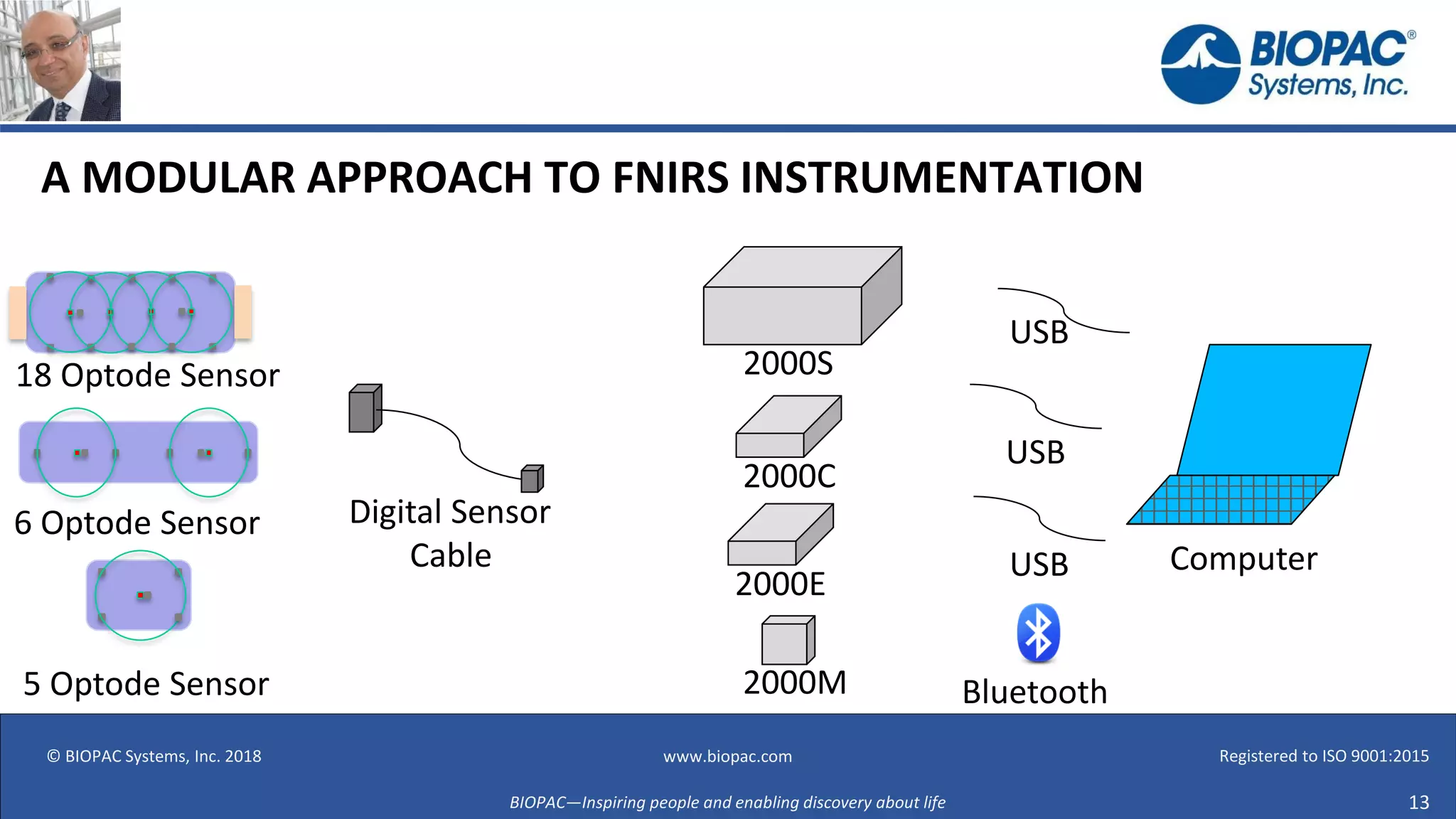 BIOPAC® Systems, Inc.

A MODULAR APPROACH TO FNIRS INSTRUMENTATION

18 Optode Sensor

6 Optode Sensor

5 Optode Sensor

Digital Sensor Cable

2000S

2000C

2000E

2000M

USB

USB

USB

Bluetooth

Computer

© BIOPAC Systems, Inc. 2018

www.biopac.com

Registered to ISO 9001:2015

BIOPAC—Inspiring people and enabling discovery about life

13